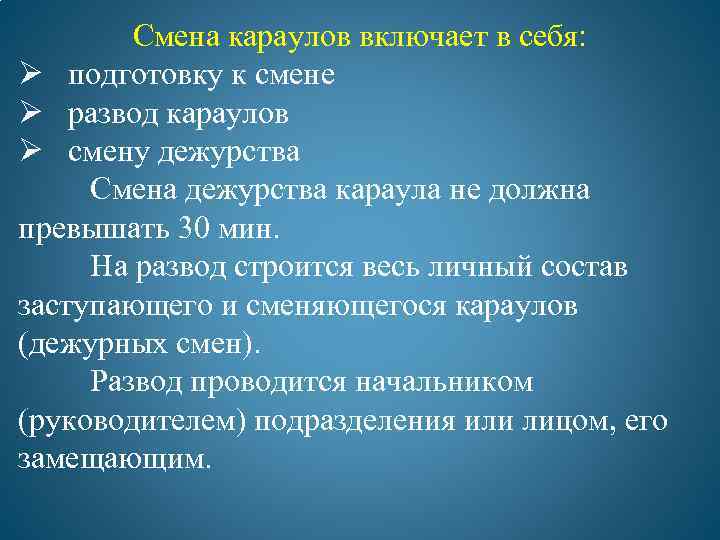 Смена караулов включает в себя:
➢ подготовку к смене
➢ развод караулов
➢ смену дежурства

Смена дежурства караула не должна превышать 30 мин.

На развод строится весь личный состав заступающего и сменяющегося караулов (дежурных смен).

Развод проводится начальником (руководителем) подразделения или лицом, его замещающим.